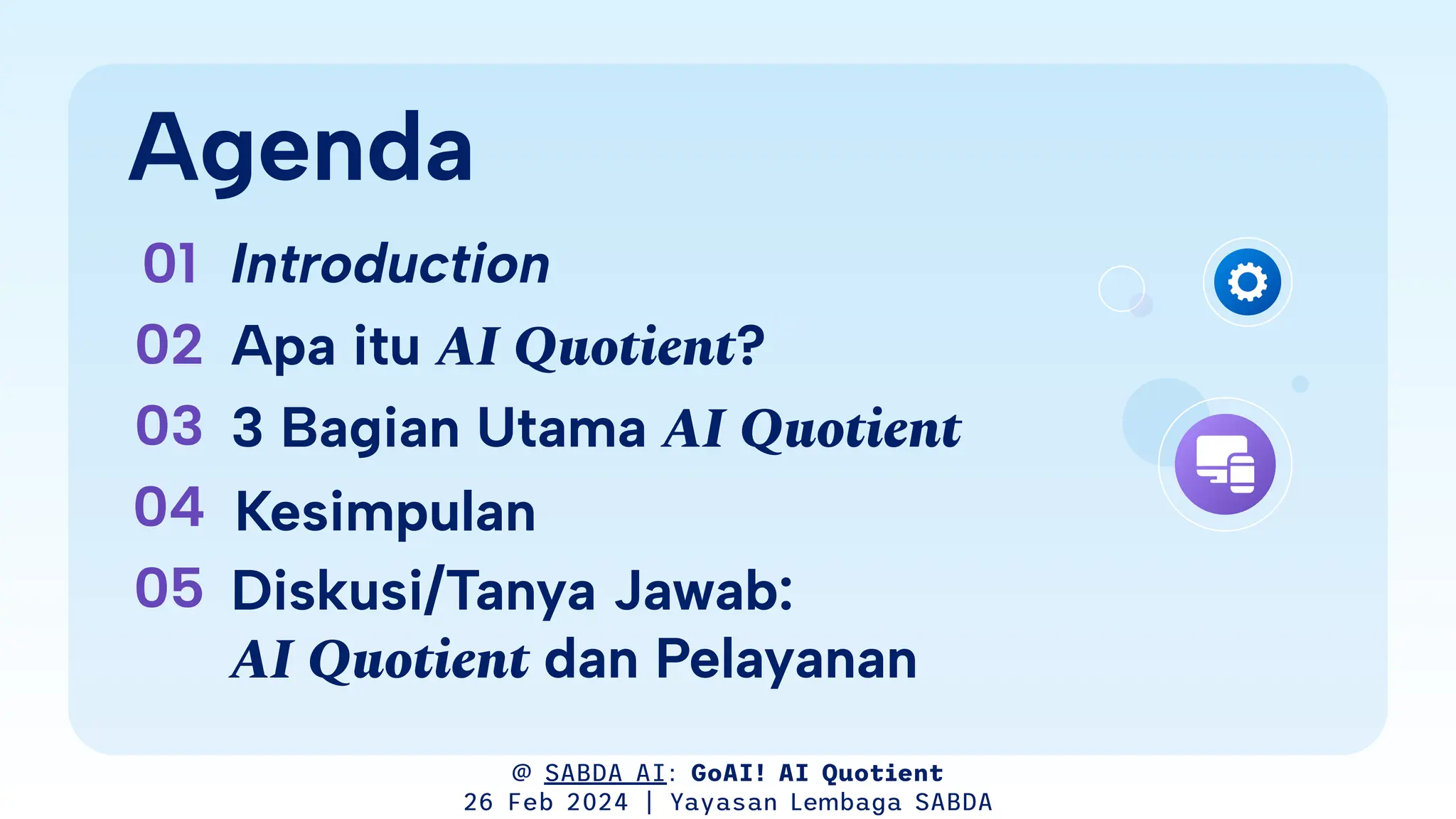 Agenda

01 Introduction

02 Apa itu AI Quotient?

03 3 Bagian Utama AI Quotient

04 Kesimpulan

05 Diskusi/Tanya Jawab: AI Quotient dan Pelayanan

@ SABDA AI: GoAI! AI Quotient
26 Feb 2024 | Yayasan Lembaga SABDA